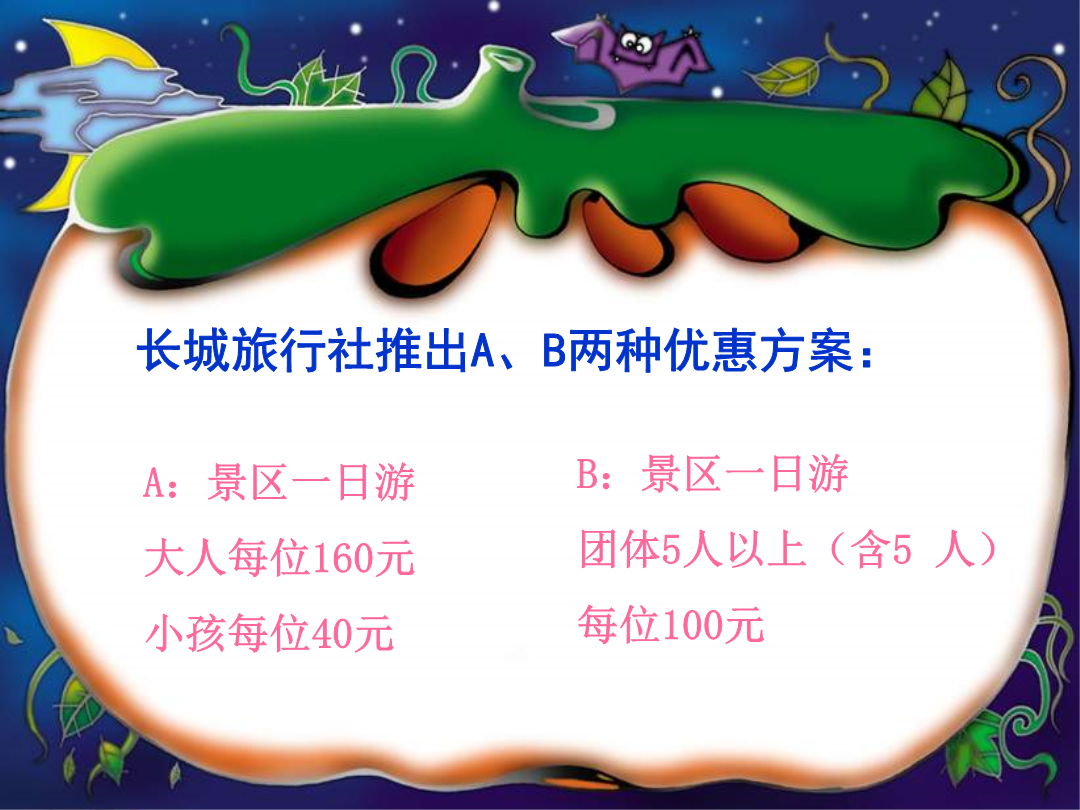 长城旅行社推出A、B两种优惠方案：

A：景区一日游

大人每位160元

小孩每位40元

B：景区一日游

团体5人以上（含5 人）

每位100元